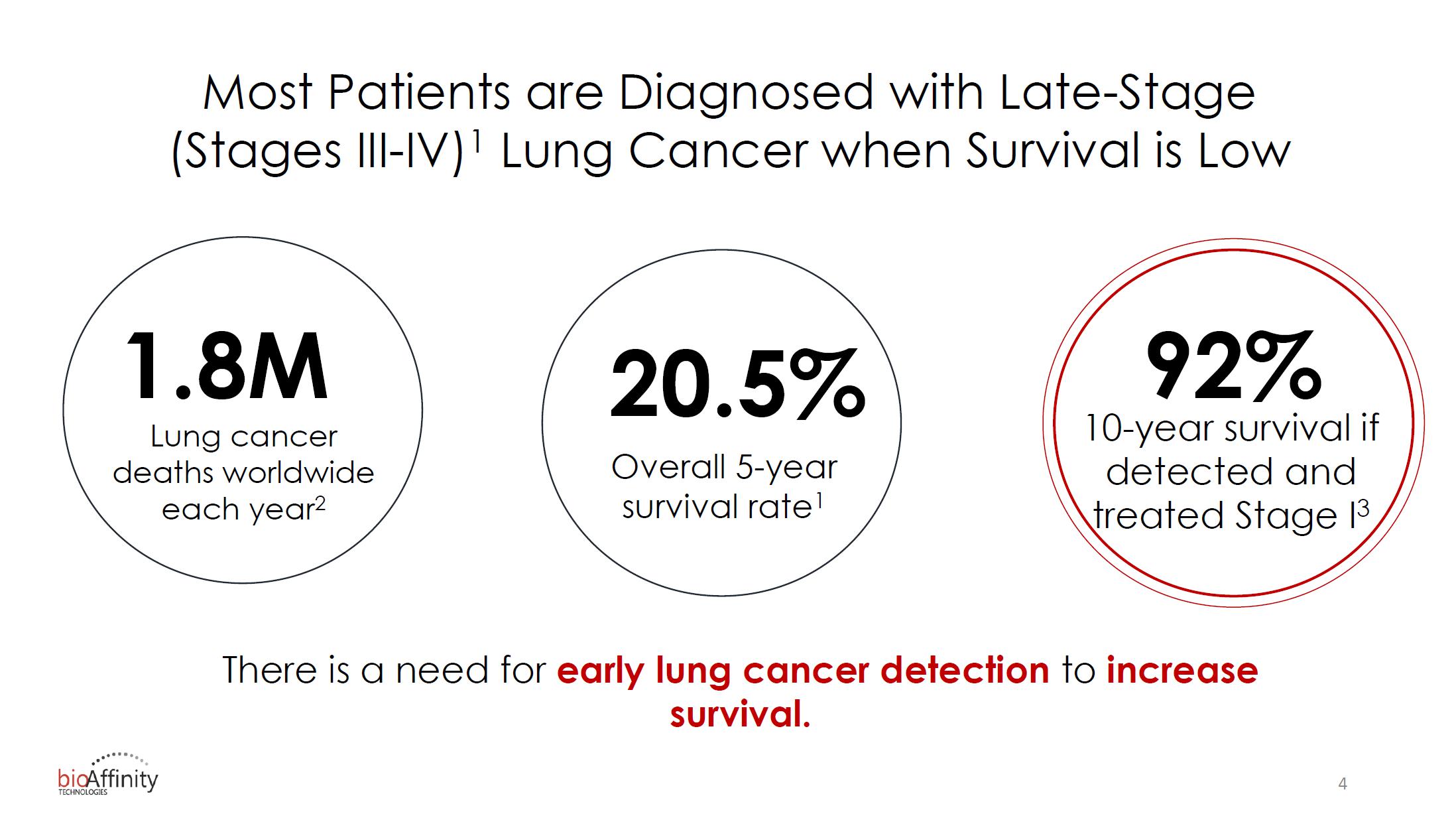 Most Patients are Diagnosed with Late-Stage (Stages III-IV)$^1$ Lung Cancer when Survival is Low

1.8M
Lung cancer deaths worldwide each year$^2$

20.5%
Overall 5-year survival rate$^1$

92%
10-year survival if detected and treated Stage I$^3$

There is a need for early lung cancer detection to increase survival.

bioAffinity
TECHNOLOGIES

4